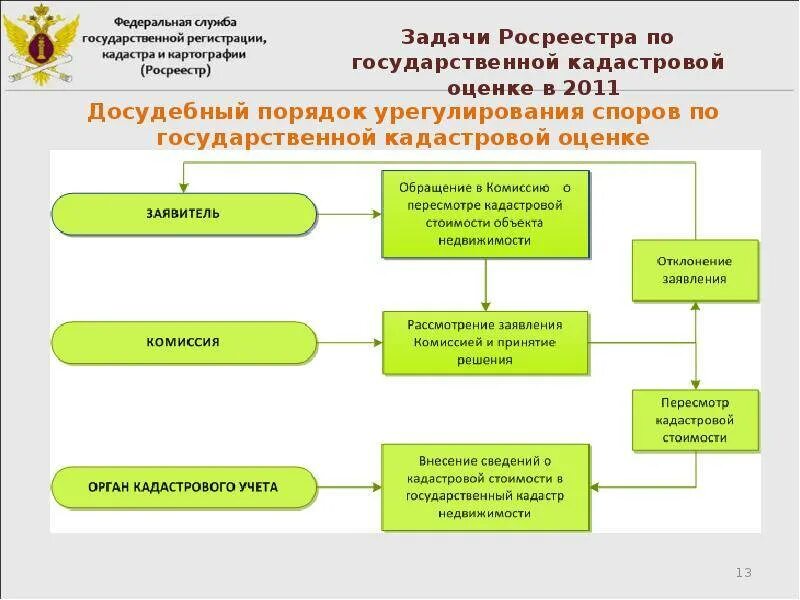 Федеральная служба государственной регистрации, кадастра и картографии (Росреестр)

Задачи Росреестра по государственной кадастровой оценке в 2011

Досудебный порядок урегулирования споров по государственной кадастровой оценке

ЗАЯВИТЕЛЬ

Обращение в Комиссию о пересмотре кадастровой стоимости объекта недвижимости

Отклонение заявления

КОМИССИЯ

Рассмотрение заявления Комиссией и принятие решения

Пересмотр кадастровой стоимости

ОРГАН КАДАСТРОВОГО УЧЕТА

Внесение сведений о кадастровой стоимости в государственный кадастр недвижимости

13